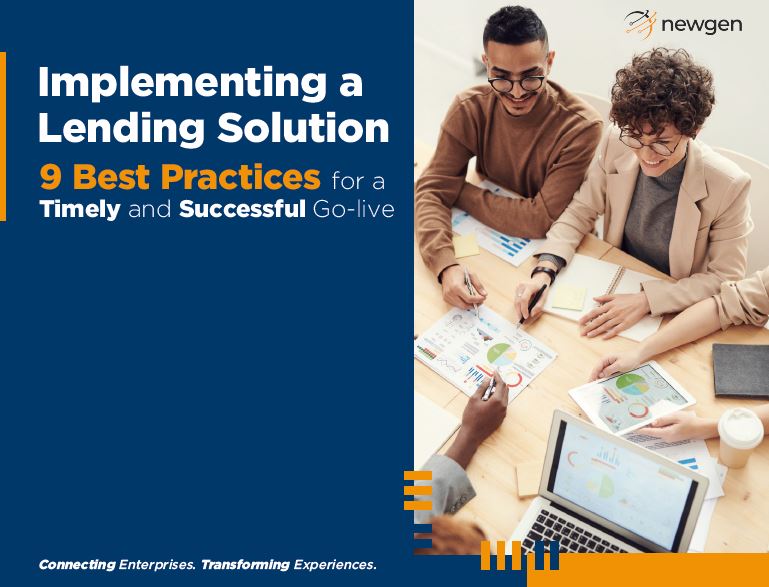 newgen

Implementing a Lending Solution

9 Best Practices for a Timely and Successful Go-live

Connecting Enterprises. Transforming Experiences.